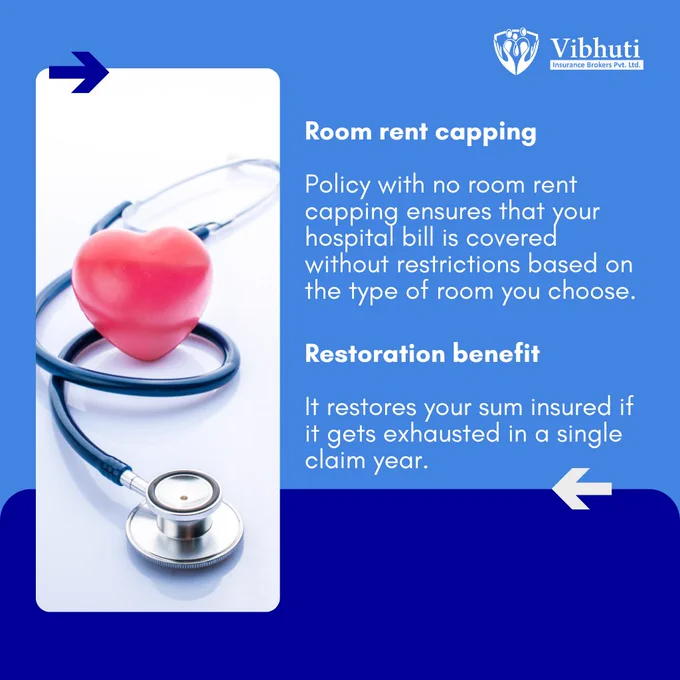 Vibhuti
Insurance Brokers Pvt. Ltd.

Room rent capping

Policy with no room rent capping ensures that your hospital bill is covered without restrictions based on the type of room you choose.

Restoration benefit

It restores your sum insured if it gets exhausted in a single claim year.